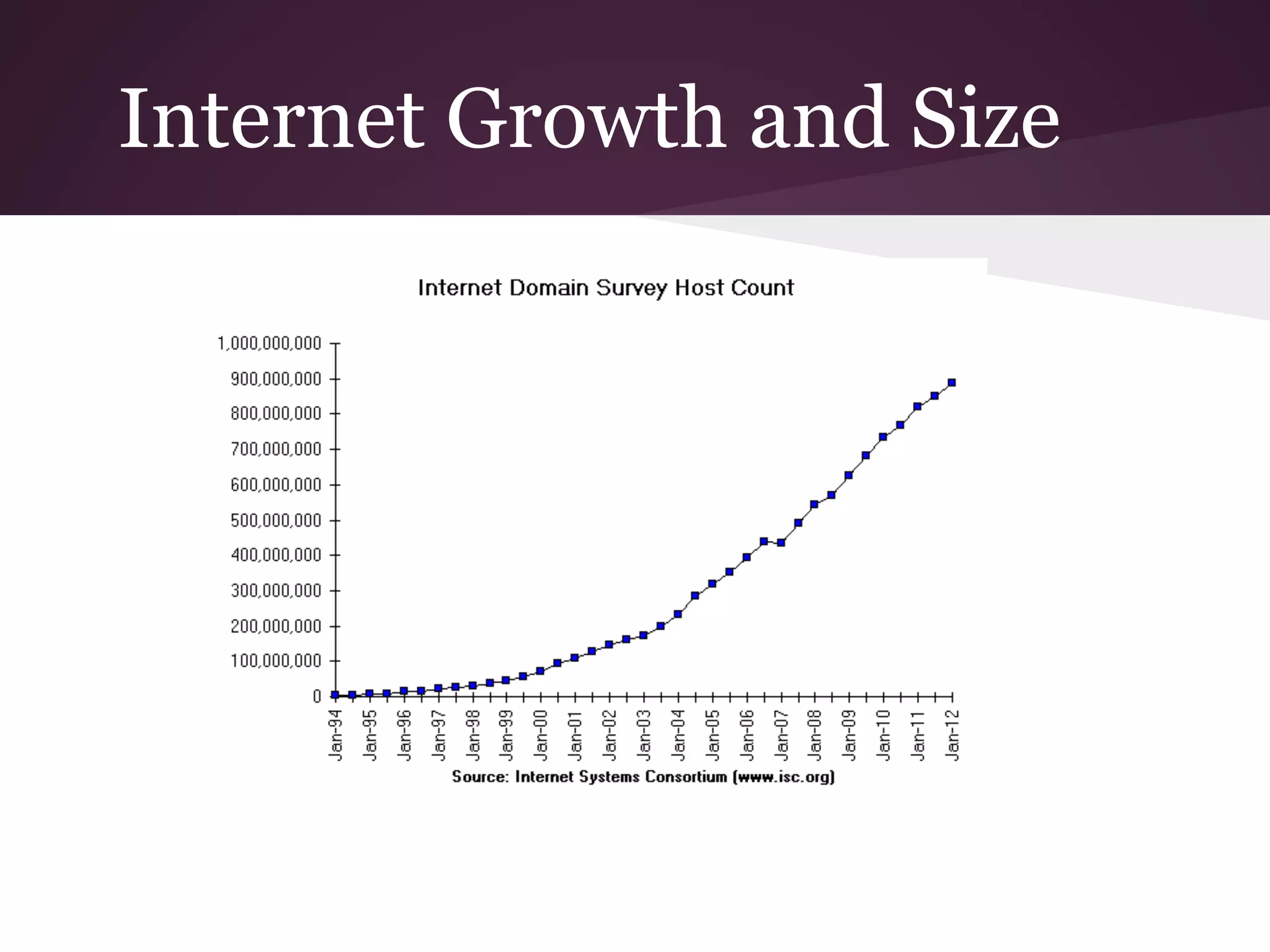 Internet Growth and Size

Internet Domain Survey Host Count

1,000,000,000
900,000,000
800,000,000
700,000,000
600,000,000
500,000,000
400,000,000
300,000,000
200,000,000
100,000,000
0

Jan-94
Jan-95
Jan-96
Jan-97
Jan-98
Jan-99
Jan-00
Jan-01
Jan-02
Jan-03
Jan-04
Jan-05
Jan-06
Jan-07
Jan-08
Jan-09
Jan-10
Jan-11
Jan-12

Source: Internet Systems Consortium (www.isc.org)